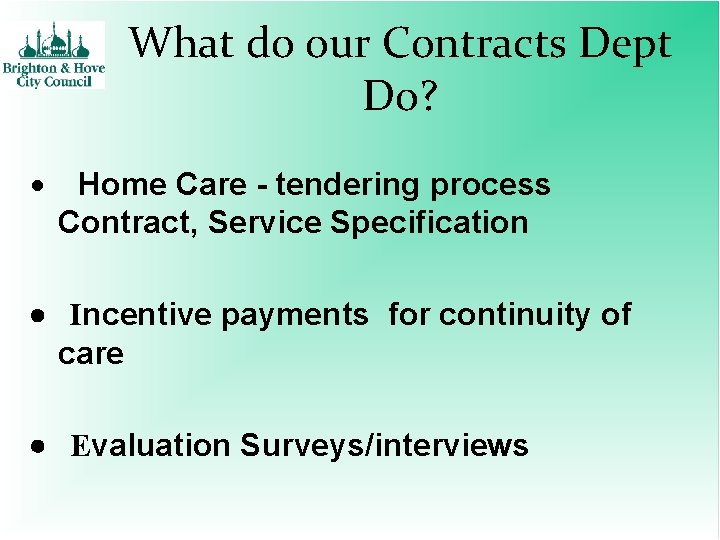 Brighton & Hove
City Council

What do our Contracts Dept Do?

• Home Care - tendering process Contract, Service Specification

• Incentive payments for continuity of care

• Evaluation Surveys/interviews